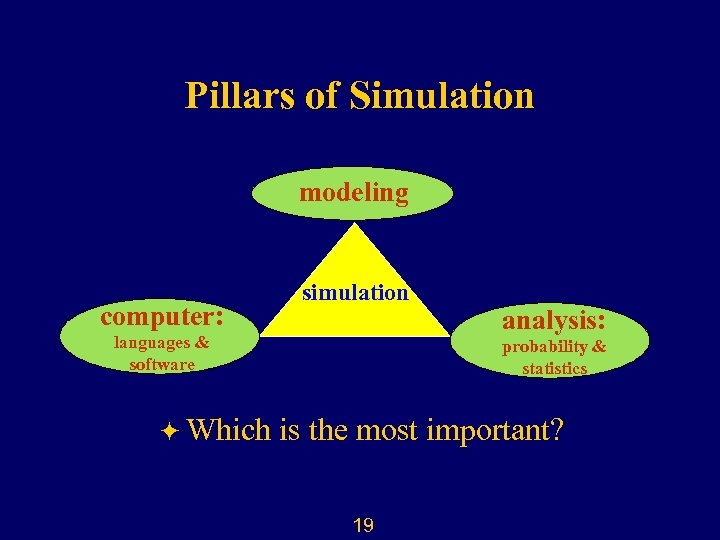 Pillars of Simulation

modeling

simulation

computer:
languages & software

analysis:
probability & statistics

✦ Which is the most important?

19